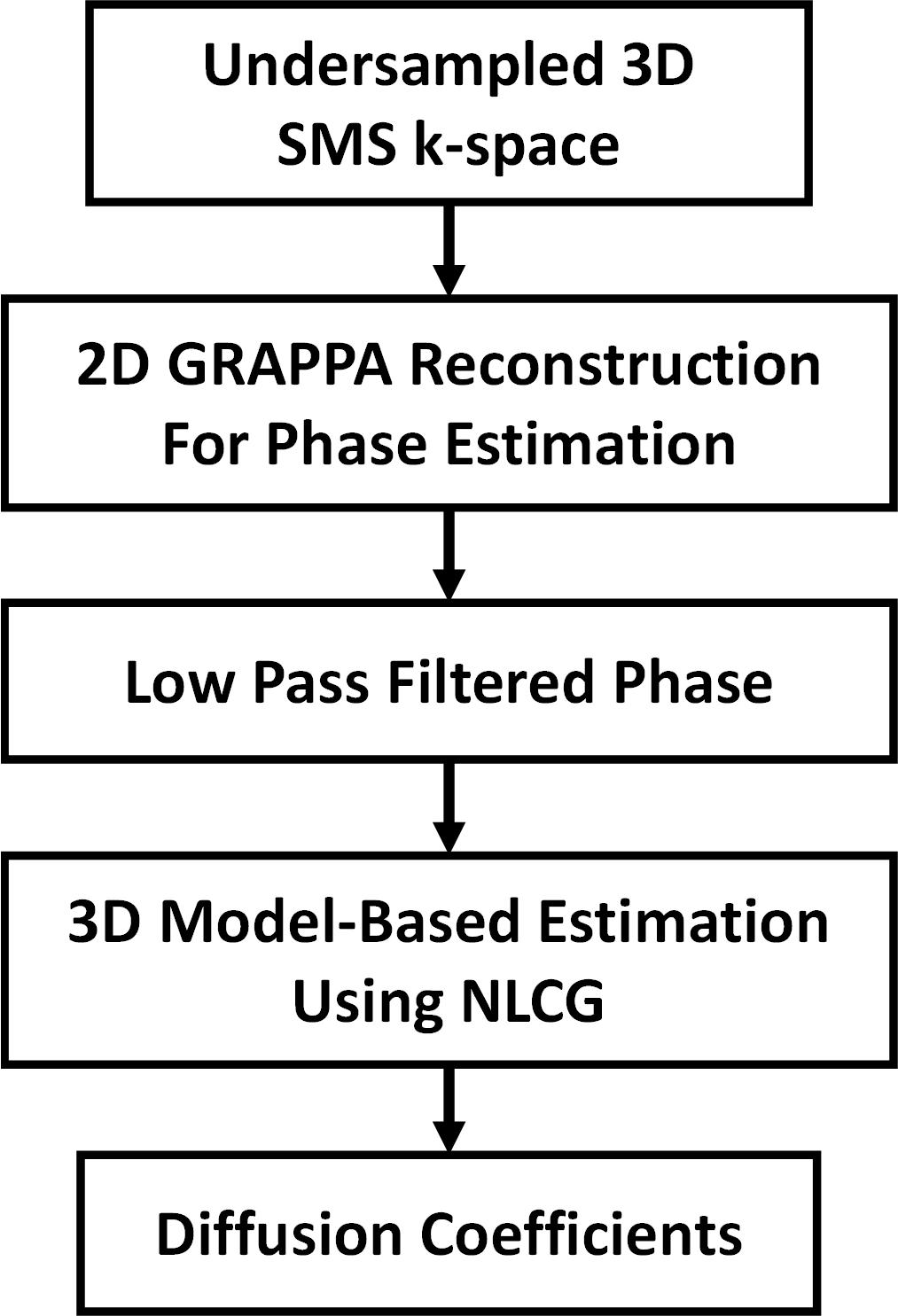 Undersampled 3D SMS k-space

2D GRAPPA Reconstruction For Phase Estimation

Low Pass Filtered Phase

3D Model-Based Estimation Using NLCG

Diffusion Coefficients